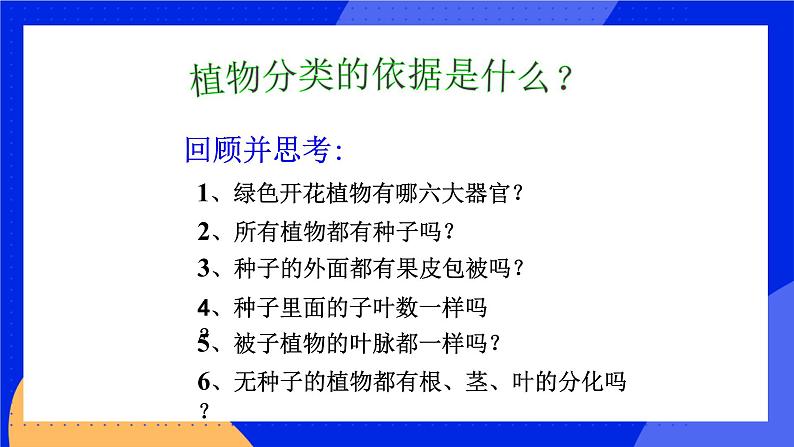 植物分类的依据是什么？

回顾并思考:

1、绿色开花植物有哪六大器官？

2、所有植物都有种子吗？

3、种子的外面都有果皮包被吗？

4、种子里面的子叶数一样吗？

5、被子植物的叶脉都一样吗？

6、无种子的植物都有根、茎、叶的分化吗？